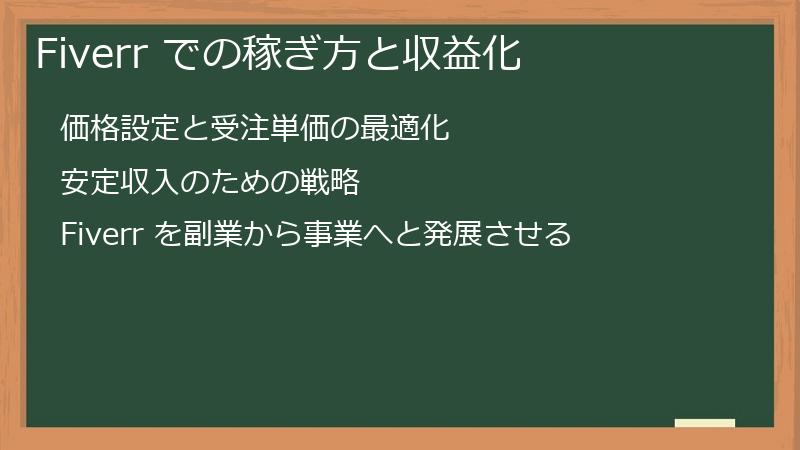 Fiverr での稼ぎ方と収益化

価格設定と受注単価の最適化

安定収入のための戦略

Fiverr を副業から事業へと発展させる